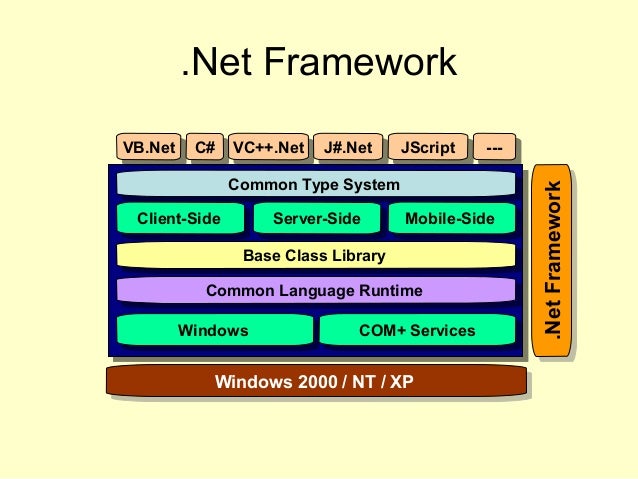 .Net Framework

VB.Net C# VC++.Net J#.Net JScript ---

Common Type System

Client-Side Server-Side Mobile-Side

Base Class Library

Common Language Runtime

Windows COM+ Services

.Net Framework

Windows 2000 / NT / XP